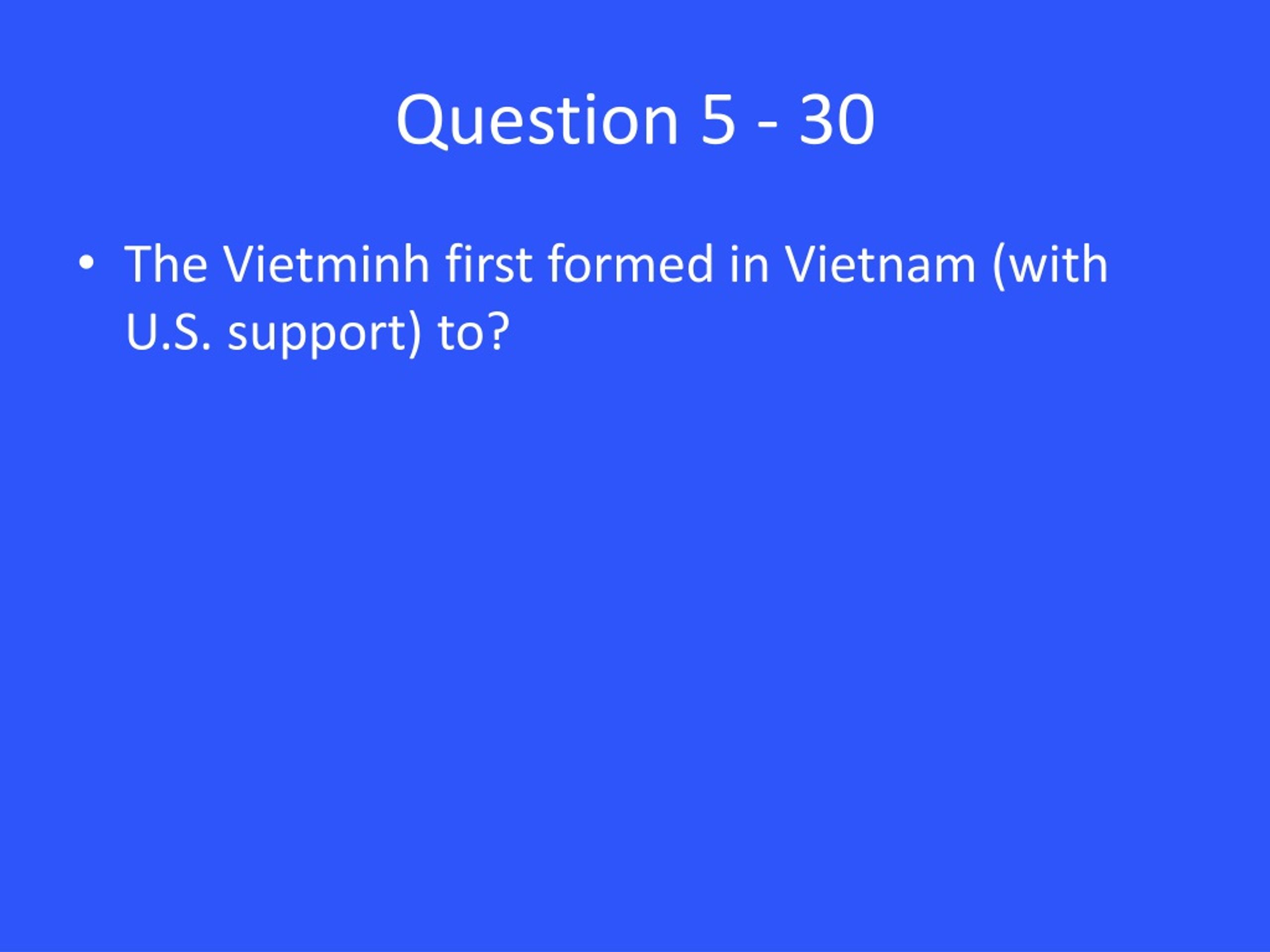 Question 5 - 30

• The Vietminh first formed in Vietnam (with U.S. support) to?